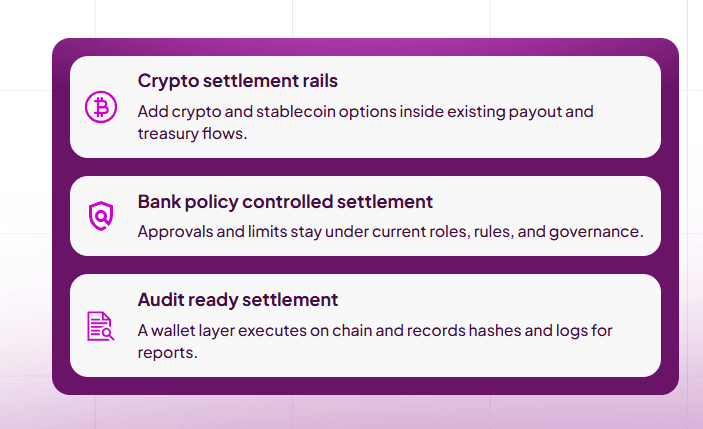 Crypto settlement rails

Add crypto and stablecoin options inside existing payout and treasury flows.

Bank policy controlled settlement

Approvals and limits stay under current roles, rules, and governance.

Audit ready settlement

A wallet layer executes on chain and records hashes and logs for reports.